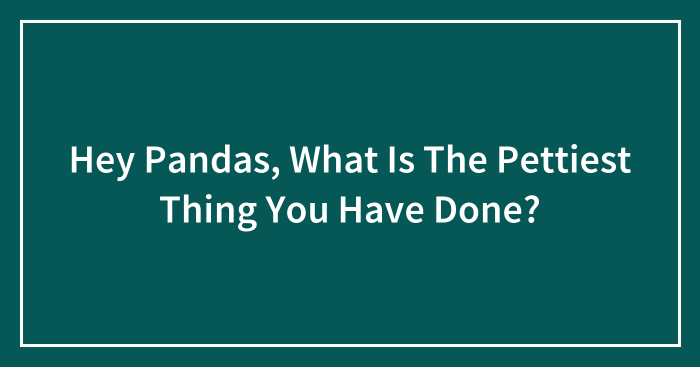 Hey Pandas, What Is The Pettiest Thing You Have Done?